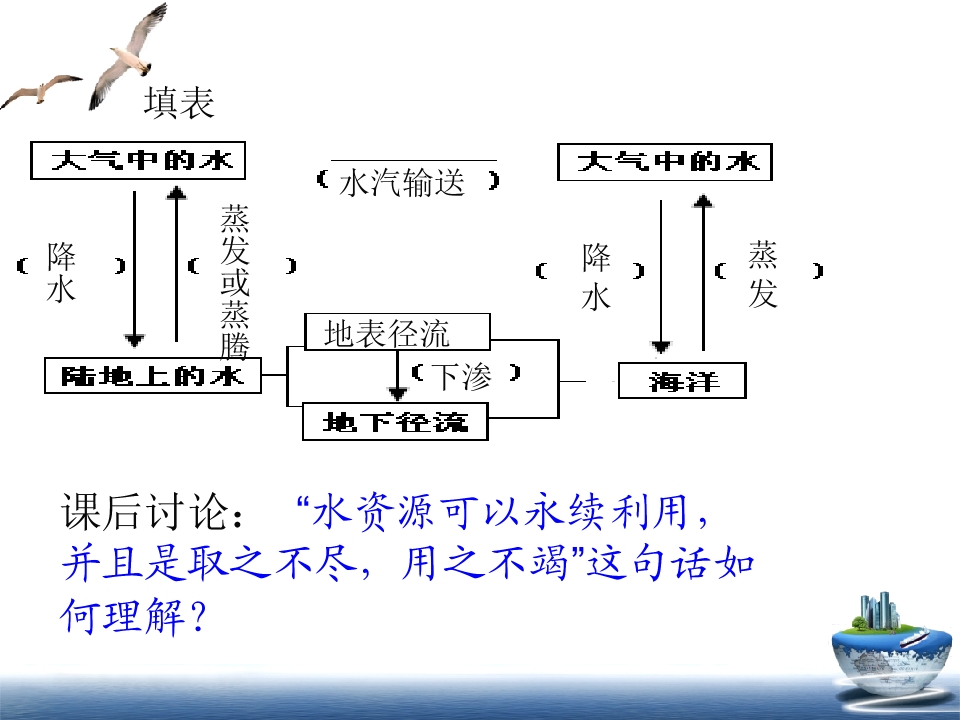 填表

大气中的水

（水汽输送）

大气中的水

（降水）

（蒸发或蒸腾）

（降水）

（蒸发）

地表径流

陆地上的水

（下渗）

海洋

地下径流

课后讨论：“水资源可以永续利用，并且是取之不尽，用之不竭”这句话如何理解？